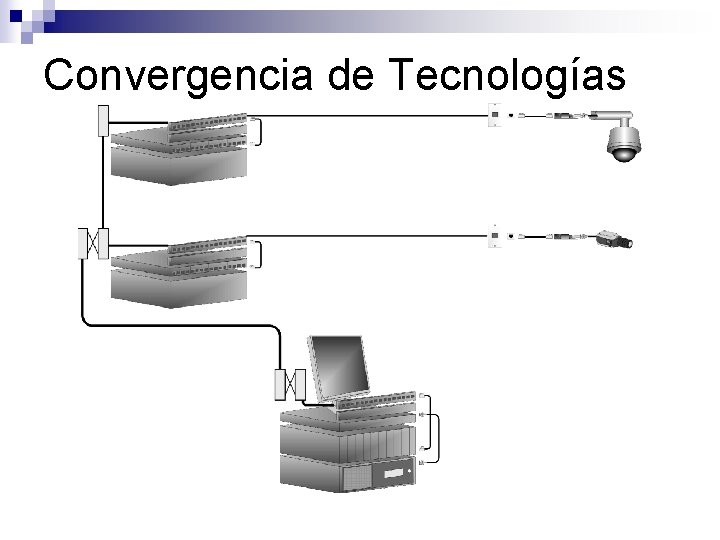 Convergencia de Tecnologías